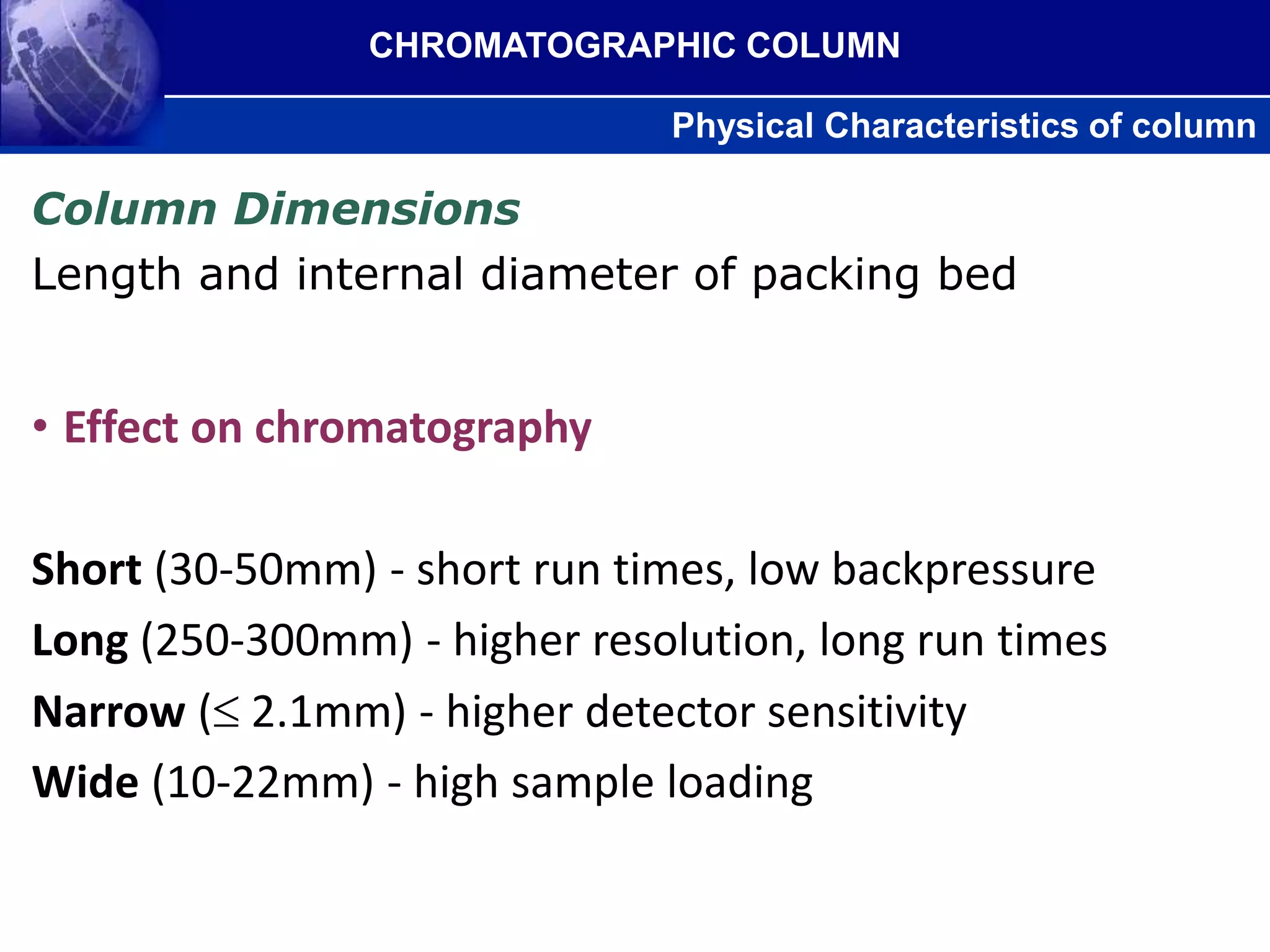 CHROMATOGRAPHIC COLUMN

Physical Characteristics of column

Column Dimensions

Length and internal diameter of packing bed

• Effect on chromatography

Short (30-50mm) - short run times, low backpressure

Long (250-300mm) - higher resolution, long run times

Narrow ($\leq$ 2.1mm) - higher detector sensitivity

Wide (10-22mm) - high sample loading